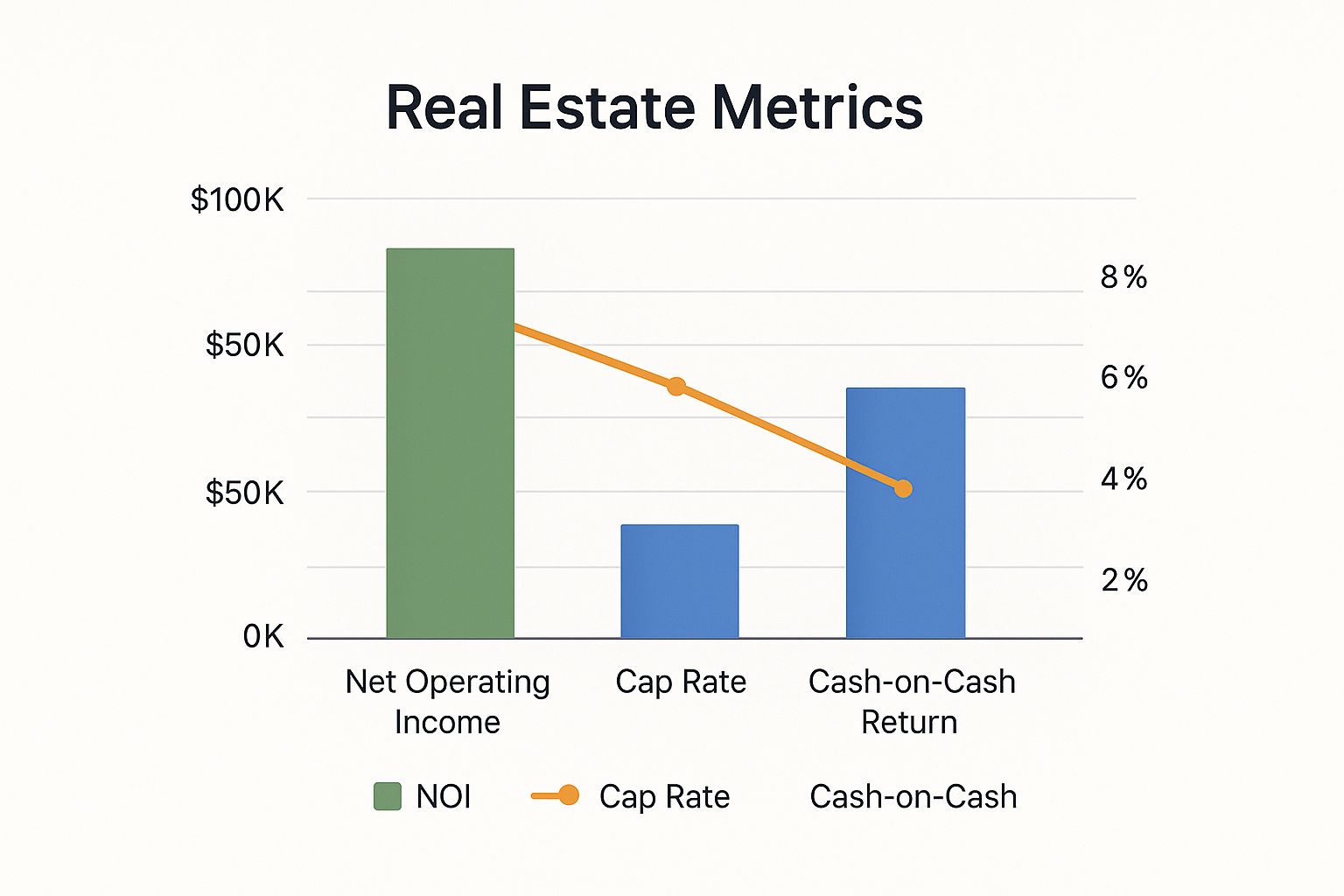 Real Estate Metrics

$100K
$50K
$50K
0K

8%
6%
4%
2%

Net Operating Income
Cap Rate
Cash-on-Cash Return

NOI
Cap Rate
Cash-on-Cash